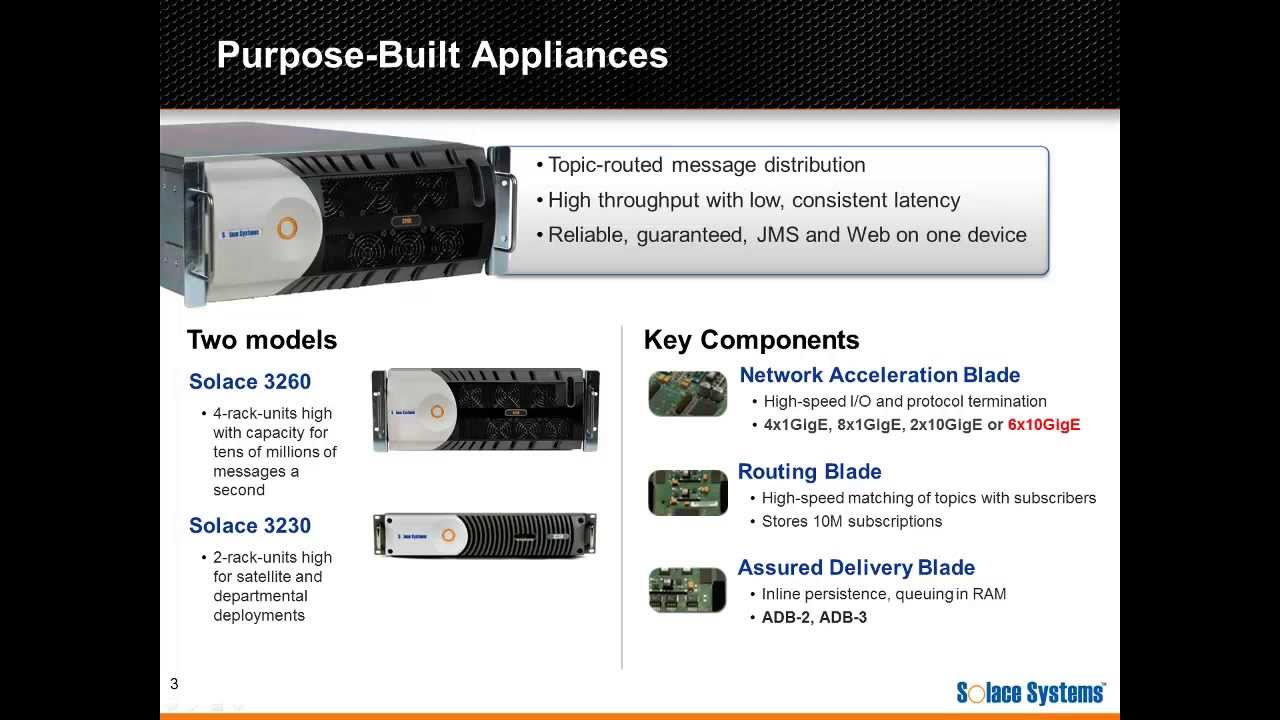 Purpose-Built Appliances

• Topic-routed message distribution
• High throughput with low, consistent latency
• Reliable, guaranteed, JMS and Web on one device

Two models

Solace 3260

• 4-rack-units high with capacity for tens of millions of messages a second

Solace 3230

• 2-rack-units high for satellite and departmental deployments

Key Components

Network Acceleration Blade

• High-speed I/O and protocol termination
• 4x1GigE, 8x1GigE, 2x10GigE or 6x10GigE

Routing Blade

• High-speed matching of topics with subscribers
• Stores 10M subscriptions

Assured Delivery Blade

• Inline persistence, queuing in RAM
• ADB-2, ADB-3

3

Solace Systems